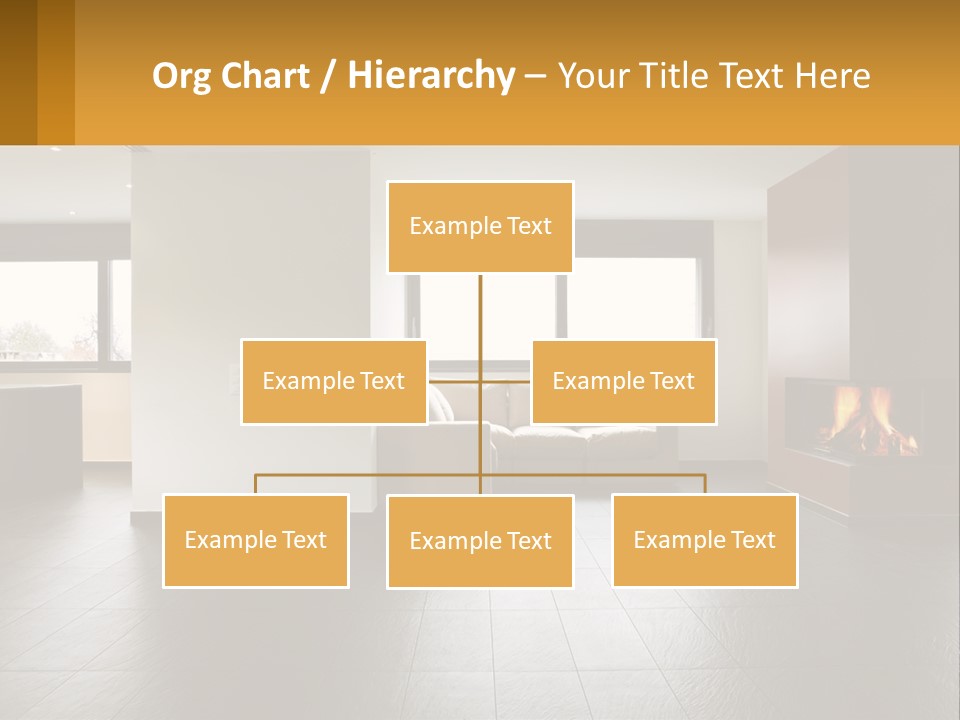 Org Chart / Hierarchy – Your Title Text Here

Example Text

Example Text

Example Text

Example Text

Example Text

Example Text